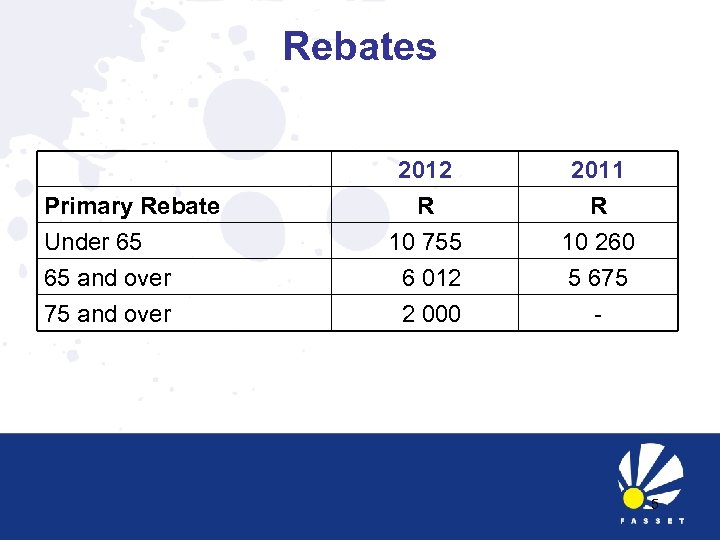 Rebates

|  | 2012 | 2011 |
|---|---|---|
| Primary Rebate | R | R |
| Under 65 | 10 755 | 10 260 |
| 65 and over | 6 012 | 5 675 |
| 75 and over | 2 000 | - |

5

FASSET